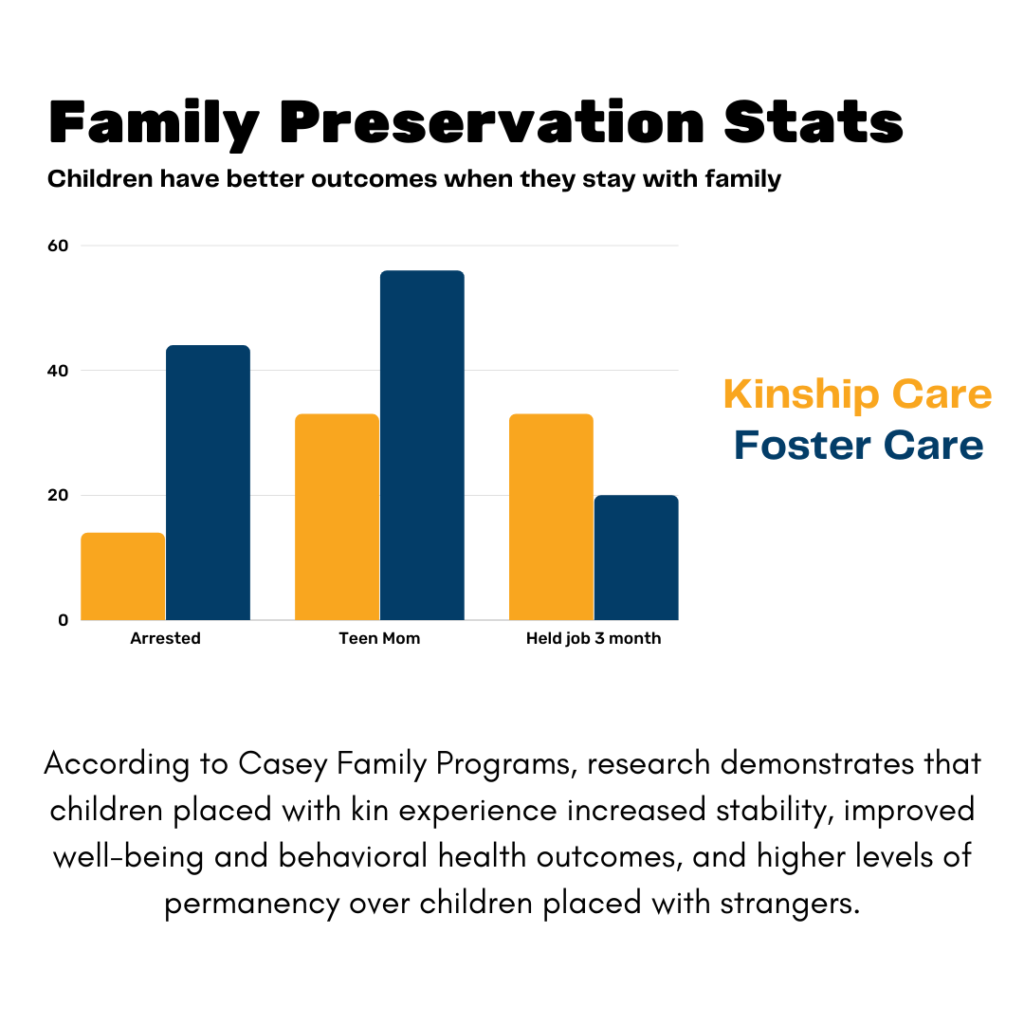 Family Preservation Stats

Children have better outcomes when they stay with family

60
40
20
0

Arrested
Teen Mom
Held job 3 month

Kinship Care
Foster Care

According to Casey Family Programs, research demonstrates that children placed with kin experience increased stability, improved well-being and behavioral health outcomes, and higher levels of permanency over children placed with strangers.